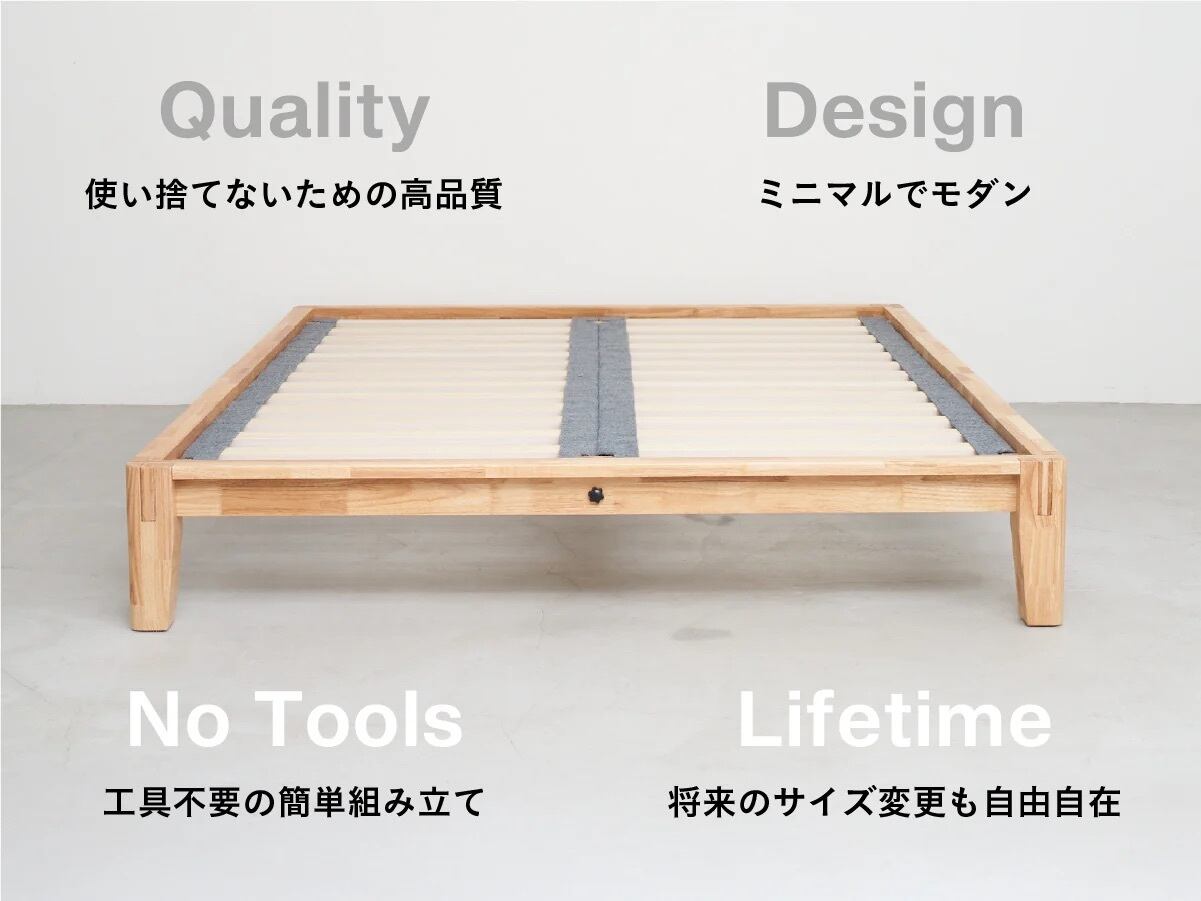 Quality
使い捨てないための高品質

Design
ミニマルでモダン

No Tools
工具不要の簡単組み立て

Lifetime
将来のサイズ変更も自由自在